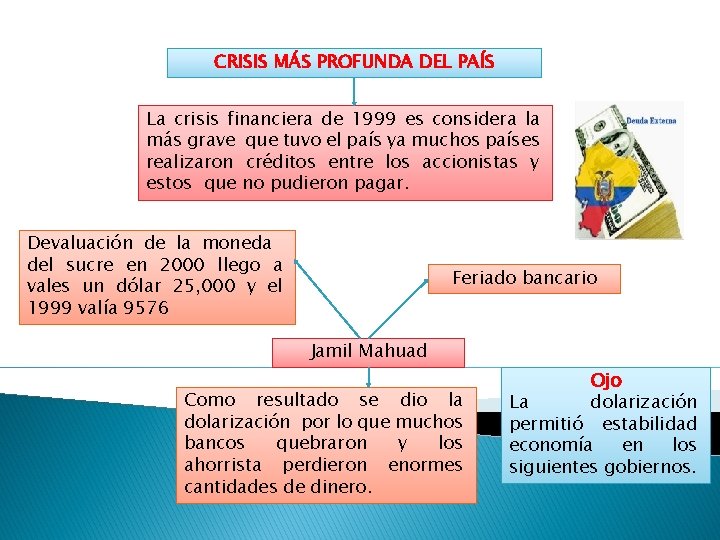 CRISIS MÁS PROFUNDA DEL PAÍS

La crisis financiera de 1999 es considera la más grave que tuvo el país ya muchos países realizaron créditos entre los accionistas y estos que no pudieron pagar.

Deuda Externa

Devaluación de la moneda del sucre en 2000 llego a vales un dólar 25,000 y el 1999 valía 9576

Feriado bancario

Jamil Mahuad

Como resultado se dio la dolarización por lo que muchos bancos quebraron y los ahorrista perdieron enormes cantidades de dinero.

Ojo
La dolarización permitió estabilidad economía en los siguientes gobiernos.